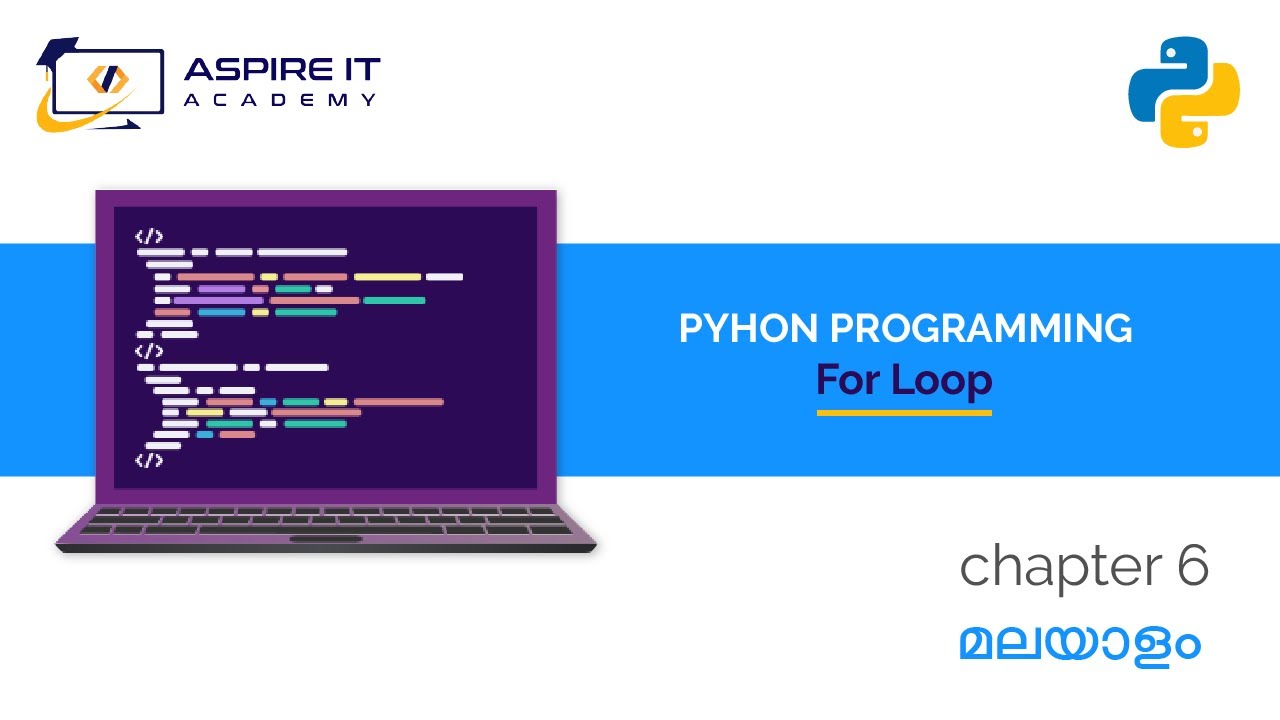 ASPIRE IT
ACADEMY

</>

</>

</>

PYHON PROGRAMMING
For Loop

chapter 6
മലയാളം